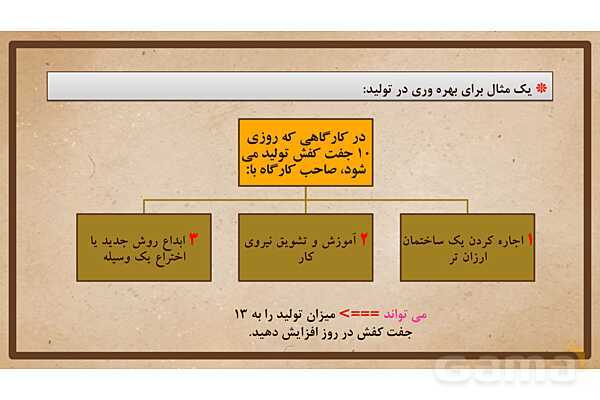 * یک مثال برای بهره وری در تولید:

در کارگاهی که روزی ۱۰ جفت کفش تولید می شود، صاحب کارگاه با:

۱ اجاره کردن یک ساختمان ارزان تر

۲ آموزش و تشویق نیروی کار

۳ ابداع روش جدید یا اختراع یک وسیله

می تواند ===> میزان تولید را به ۱۳ جفت کفش در روز افزایش دهید.

Gama